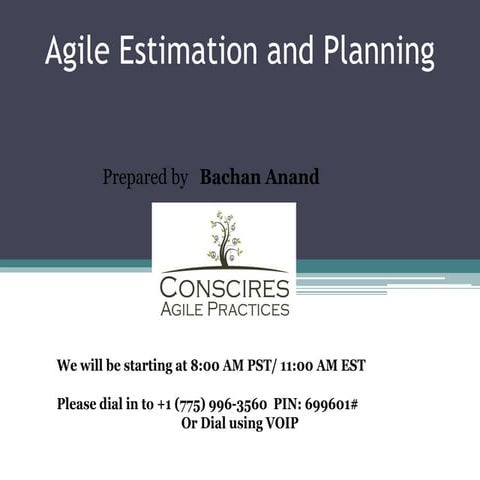 Agile Estimation and Planning

Prepared by Bachan Anand

CONSCIRES
AGILE PRACTICES

We will be starting at 8:00 AM PST/ 11:00 AM EST

Please dial in to +1 (775) 996-3560 PIN: 699601#
Or Dial using VOIP